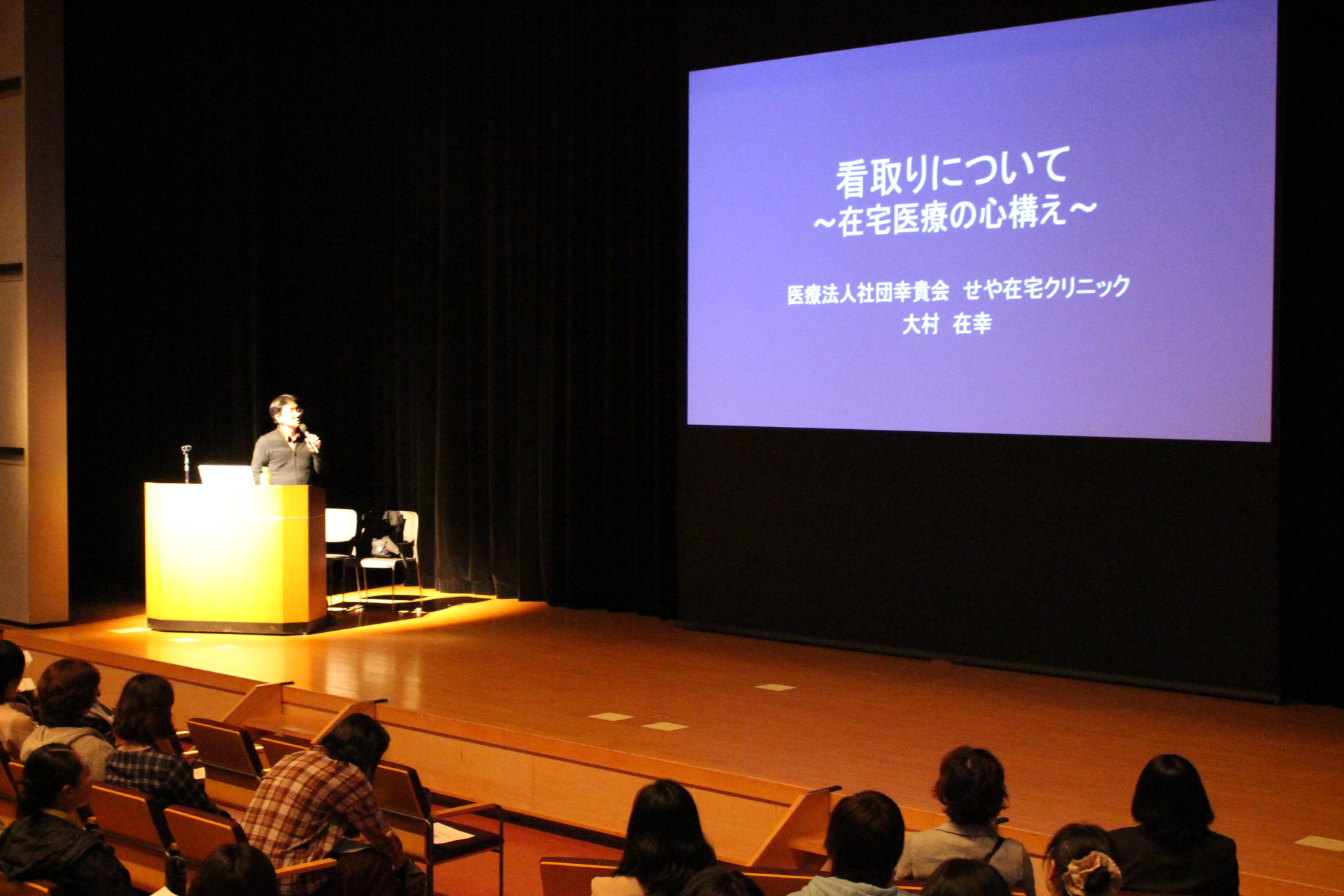 看取りについて
～在宅医療の心構え～

医療法人社団幸貴会　せや在宅クリニック
大村　在幸